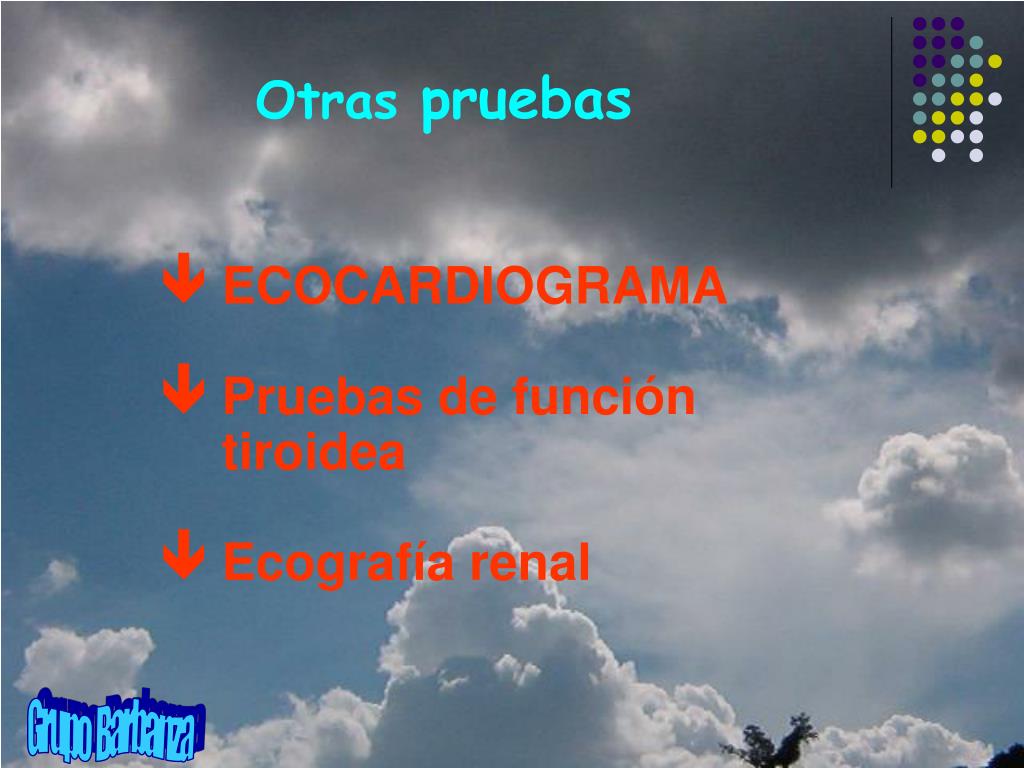 Otras pruebas

ECOCARDIOGRAMA

Pruebas de función tiroidea

Ecografía renal

Grupo Barbanza